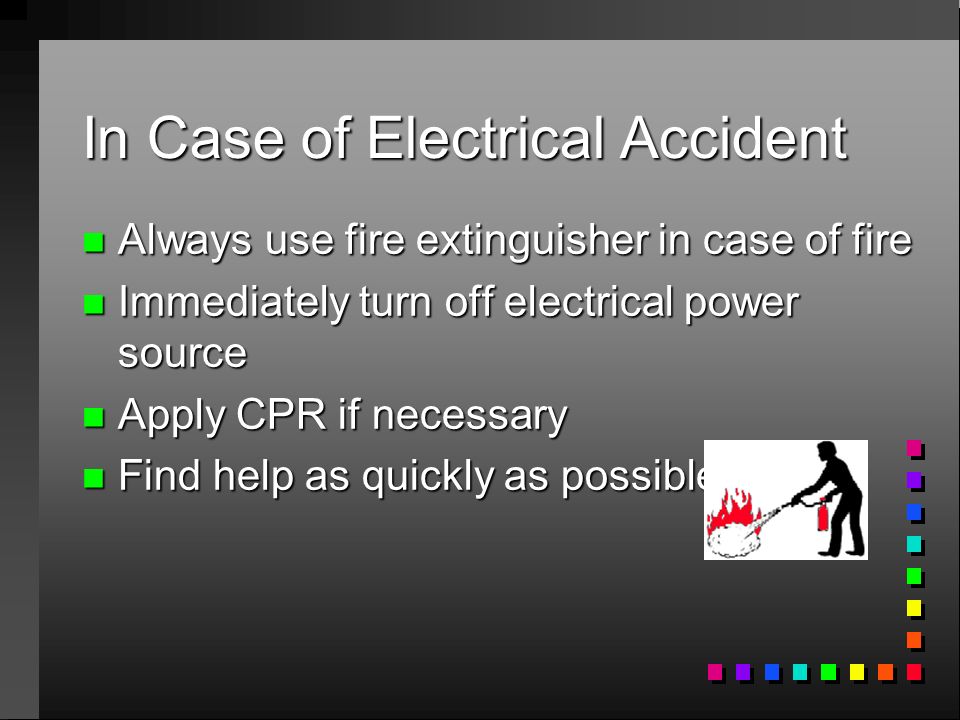 In Case of Electrical Accident

Always use fire extinguisher in case of fire

Immediately turn off electrical power source

Apply CPR if necessary

Find help as quickly as possible